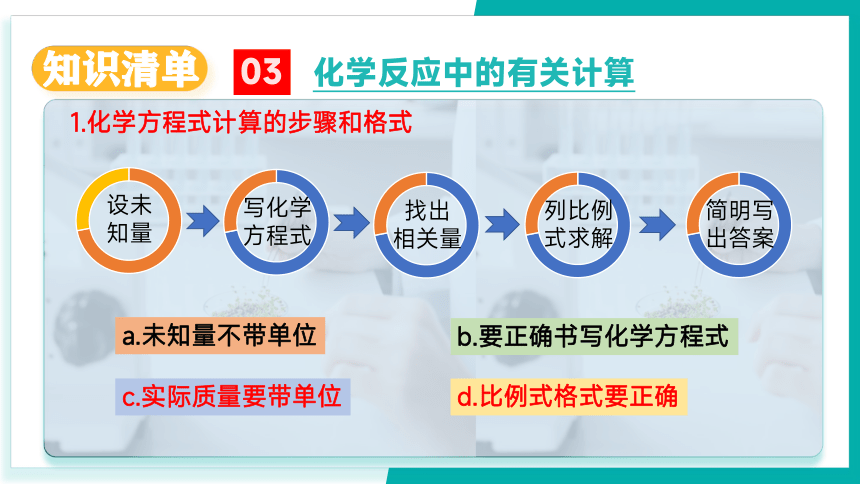 知识清单 03 化学反应中的有关计算

1.化学方程式计算的步骤和格式

设未知量

写化学方程式

找出相关量

列比例式求解

简明写出答案

a.未知量不带单位

b.要正确书写化学方程式

c.实际质量要带单位

d.比例式格式要正确